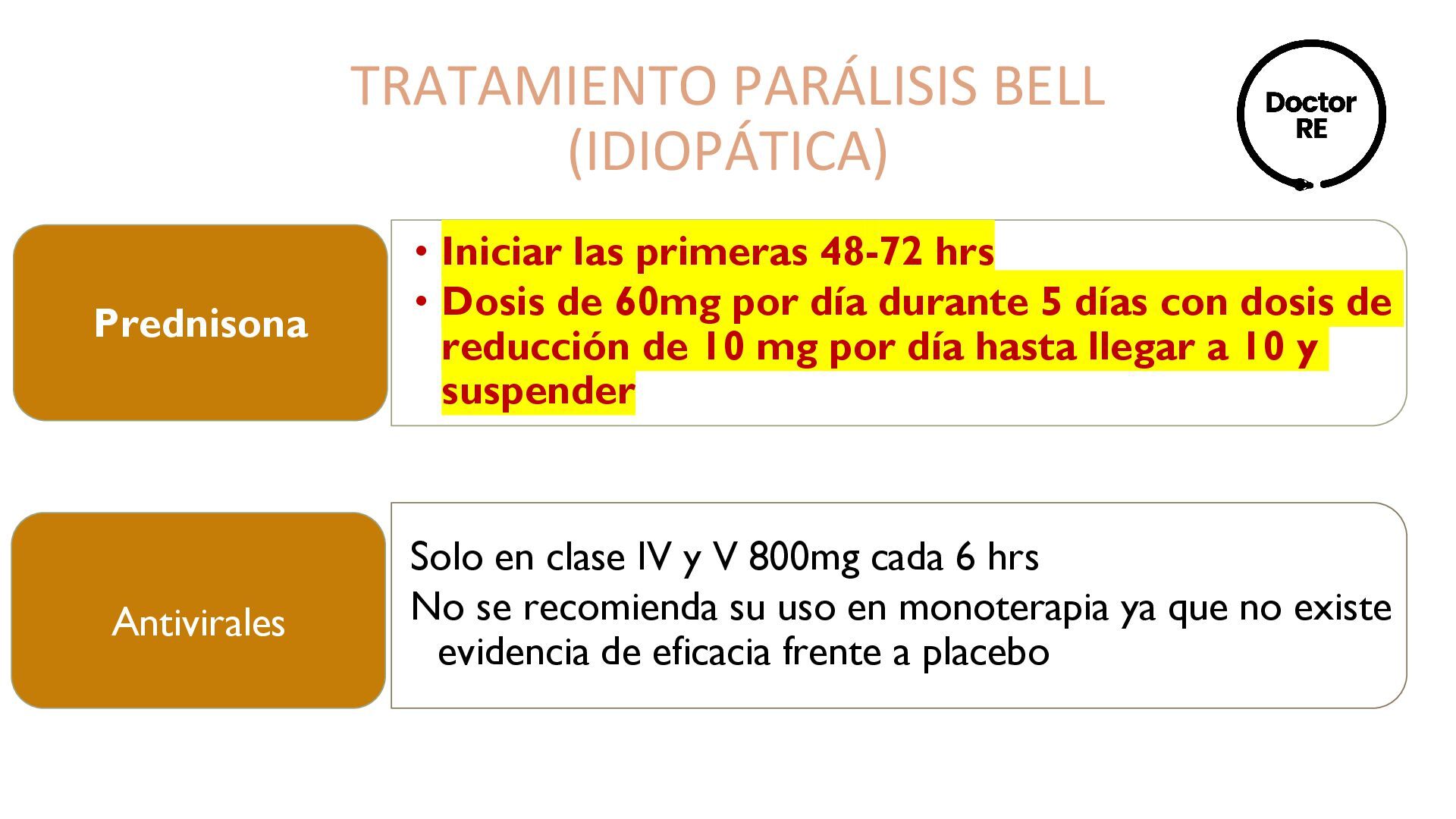 TRATAMIENTO PARÁLISIS BELL (IDIOPÁTICA)

Doctor RE

Prednisona

• Iniciar las primeras 48-72 hrs
• Dosis de 60mg por día durante 5 días con dosis de reducción de 10 mg por día hasta llegar a 10 y suspender

Antivirales

Solo en clase IV y V 800mg cada 6 hrs
No se recomienda su uso en monoterapia ya que no existe evidencia de eficacia frente a placebo